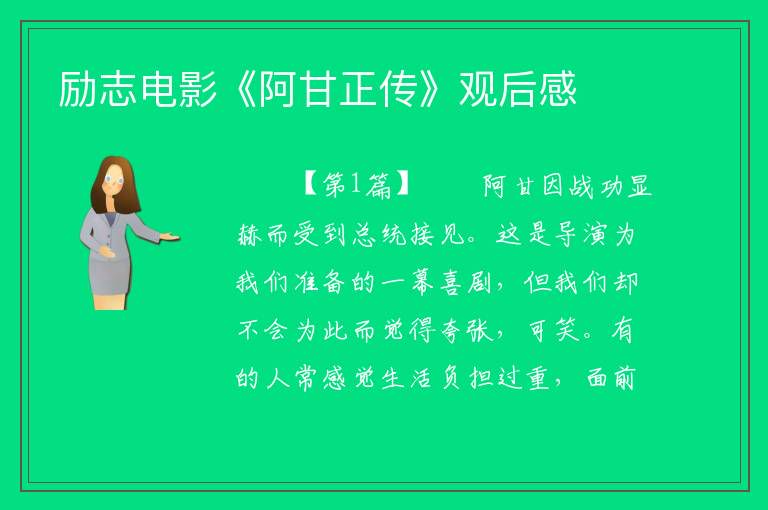 励志电影《阿甘正传》观后感

【第1篇】　　阿甘因战功显赫而受到总统接见。这是导演为我们准备的一幕喜剧，但我们却不会为此而觉得夸张，可笑。有的人常感觉生活负担过重，面前